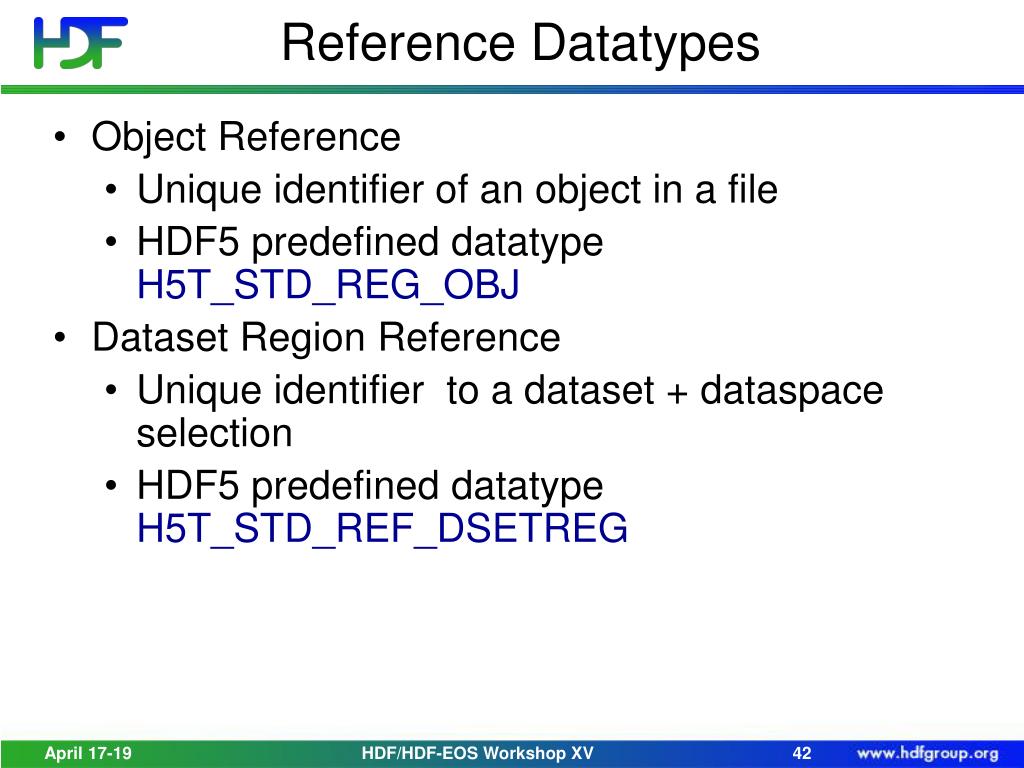 HDF

Reference Datatypes

• Object Reference
  • Unique identifier of an object in a file
  • HDF5 predefined datatype H5T_STD_REG_OBJ
• Dataset Region Reference
  • Unique identifier  to a dataset + dataspace selection
  • HDF5 predefined datatype H5T_STD_REF_DSETREG

April 17-19 HDF/HDF-EOS Workshop XV 42 www.hdfgroup.org